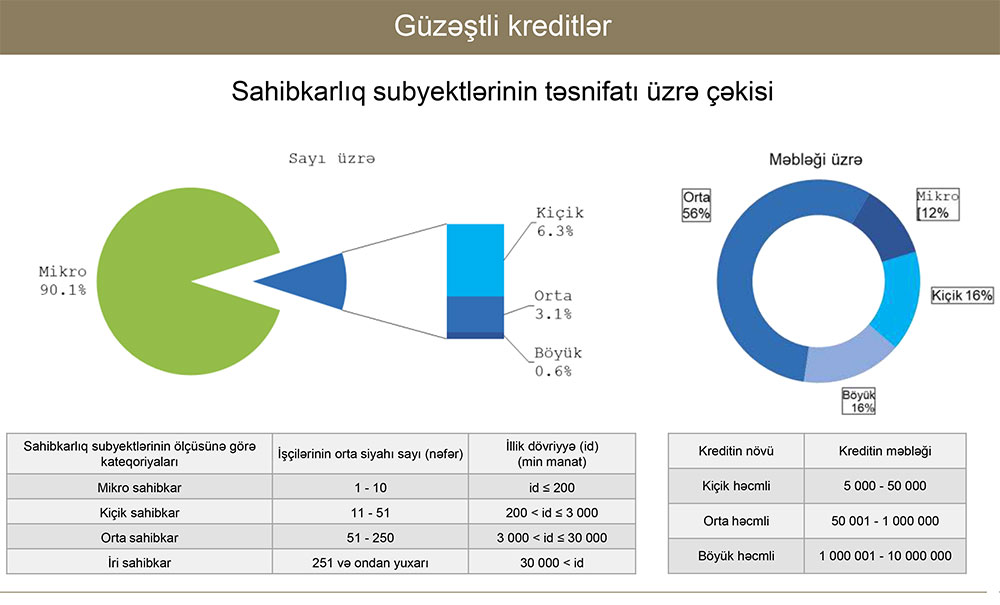 Güzəştli kreditlər

Sahibkarlıq subyektlərinin təsnifatı üzrə çəkisi

Sayı üzrə

Mikro 90.1%

Kiçik 6.3%

Orta 3.1%

Böyük 0.6%

Məbləği üzrə

Orta 56%

Mikro 12%

Kiçik 16%

Böyük 16%

| Sahibkarlıq subyektlərinin ölçüsünə görə kateqoriyaları | İşçilərinin orta siyahı sayı (nəfər) | İllik dövriyyə (id) (min manat) |
|---|---|---|
| Mikro sahibkar | 1 - 10 | id ≤ 200 |
| Kiçik sahibkar | 11 - 51 | 200 < id ≤ 3 000 |
| Orta sahibkar | 51 - 250 | 3 000 < id ≤ 30 000 |
| İri sahibkar | 251 və ondan yuxarı | 30 000 < id |

| Kreditin növü | Kreditin məbləği |
|---|---|
| Kiçik həcmli | 5 000 - 50 000 |
| Orta həcmli | 50 001 - 1 000 000 |
| Böyük həcmli | 1 000 001 - 10 000 000 |